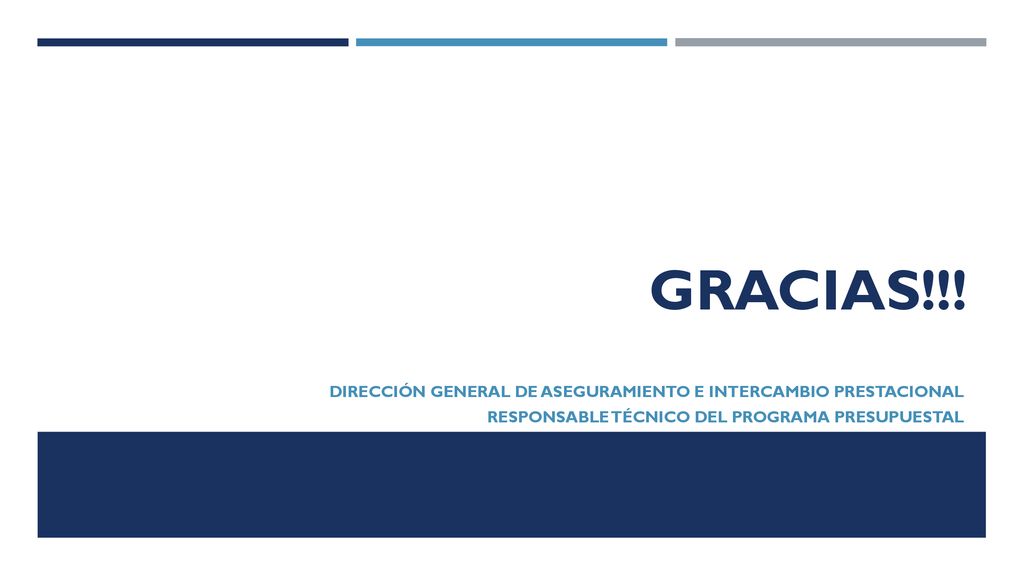 GRACIAS!!!

DIRECCIÓN GENERAL DE ASEGURAMIENTO E INTERCAMBIO PRESTACIONAL
RESPONSABLE TÉCNICO DEL PROGRAMA PRESUPUESTAL